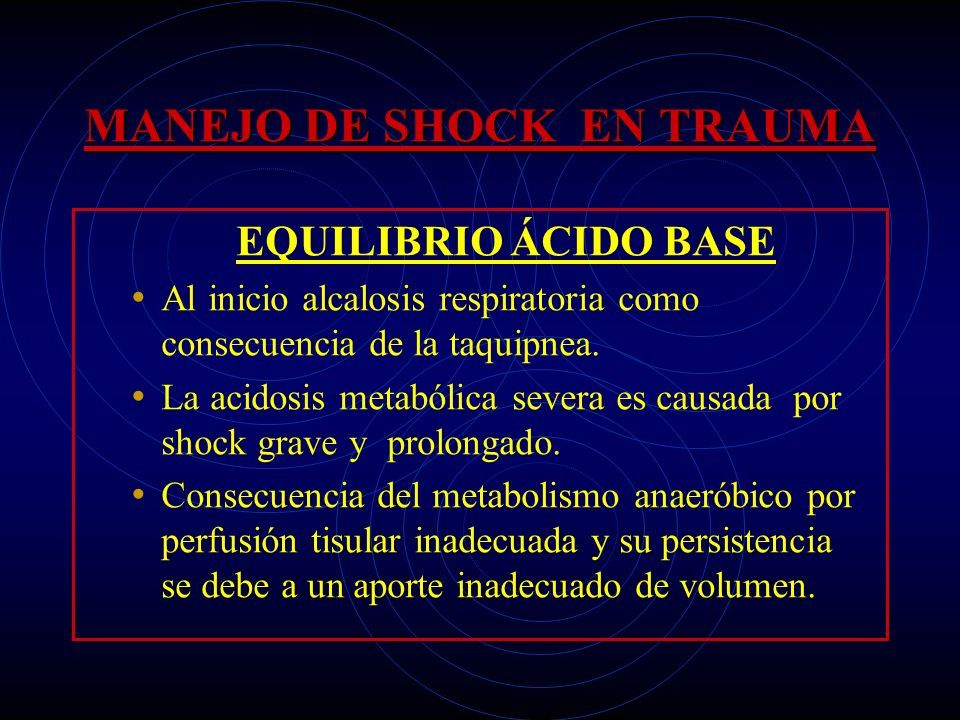 MANEJO DE SHOCK EN TRAUMA

EQUILIBRIO ÁCIDO BASE

• Al inicio alcalosis respiratoria como consecuencia de la taquipnea.
• La acidosis metabólica severa es causada por shock grave y prolongado.
• Consecuencia del metabolismo anaeróbico por perfusión tisular inadecuada y su persistencia se debe a un aporte inadecuado de volumen.